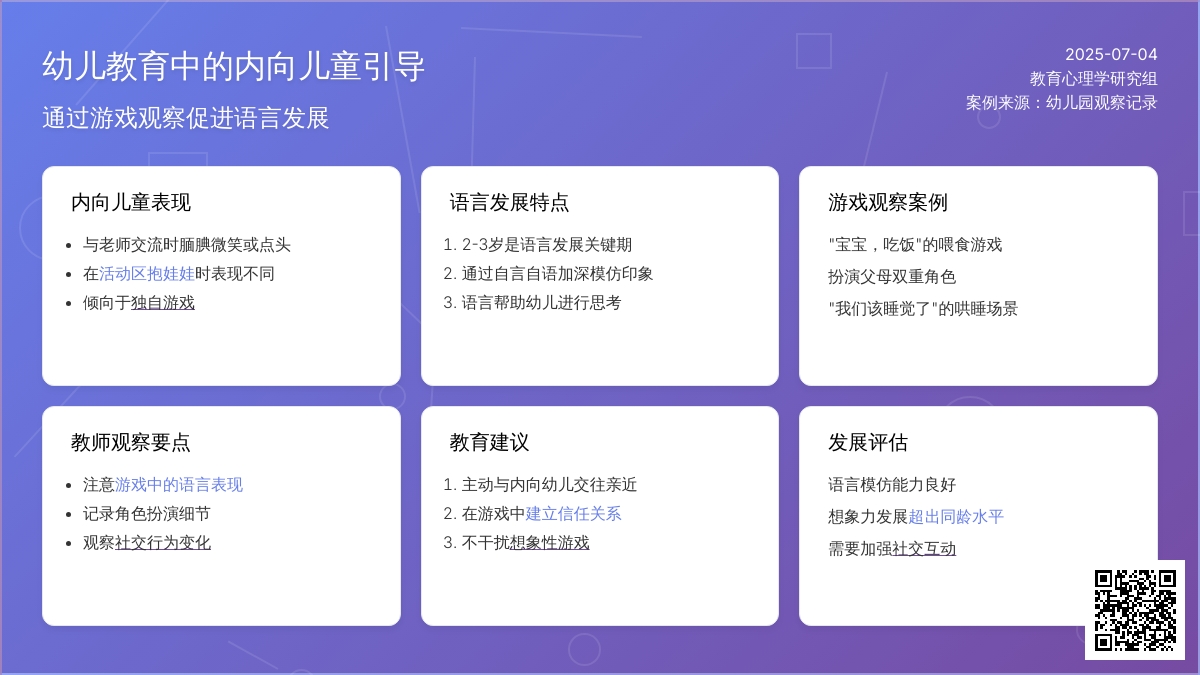 幼儿教育中的内向儿童引导

通过游戏观察促进语言发展

2025-07-04
教育心理学研究组
案例来源：幼儿园观察记录

内向儿童表现

- 与老师交流时腼腆微笑或点头
- 在活动区抱娃娃时表现不同
- 倾向于独自游戏

语言发展特点

1. 2-3岁是语言发展关键期
2. 通过自言自语加深模仿印象
3. 语言帮助幼儿进行思考

游戏观察案例

"宝宝，吃饭"的喂食游戏

扮演父母双重角色

"我们该睡觉了"的哄睡场景

教师观察要点

- 注意游戏中的语言表现
- 记录角色扮演细节
- 观察社交行为变化

教育建议

1. 主动与内向幼儿交往亲近
2. 在游戏中建立信任关系
3. 不干扰想象性游戏

发展评估

语言模仿能力良好

想象力发展超出同龄水平

需要加强社交互动